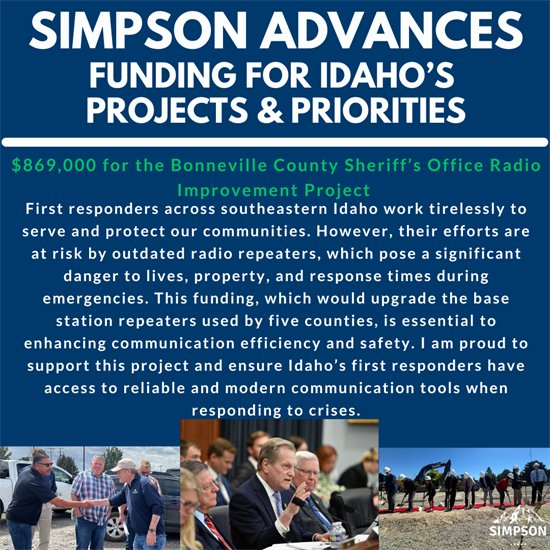 SIMPSON ADVANCES
FUNDING FOR IDAHO'S PROJECTS & PRIORITIES

$869,000 for the Bonneville County Sheriff's Office Radio Improvement Project

First responders across southeastern Idaho work tirelessly to serve and protect our communities. However, their efforts are at risk by outdated radio repeaters, which pose a significant danger to lives, property, and response times during emergencies. This funding, which would upgrade the base station repeaters used by five counties, is essential to enhancing communication efficiency and safety. I am proud to support this project and ensure Idaho's first responders have access to reliable and modern communication tools when responding to crises.

SIMPSON